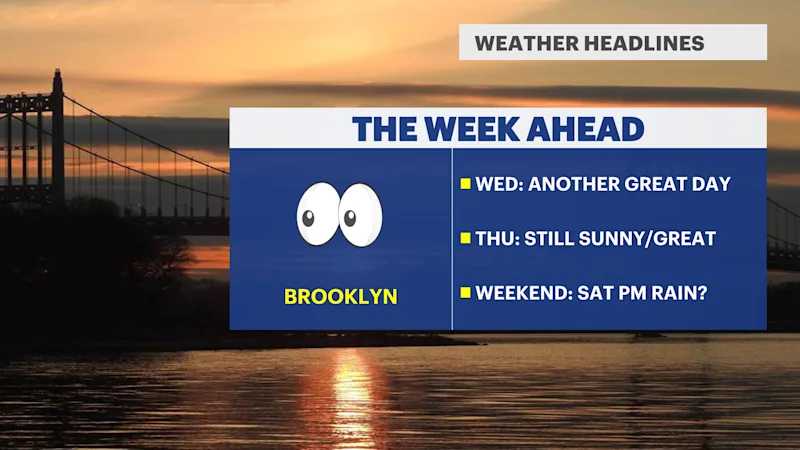 WEATHER HEADLINES

THE WEEK AHEAD

BROOKLYN

WED: ANOTHER GREAT DAY

THU: STILL SUNNY/GREAT

WEEKEND: SAT PM RAIN?